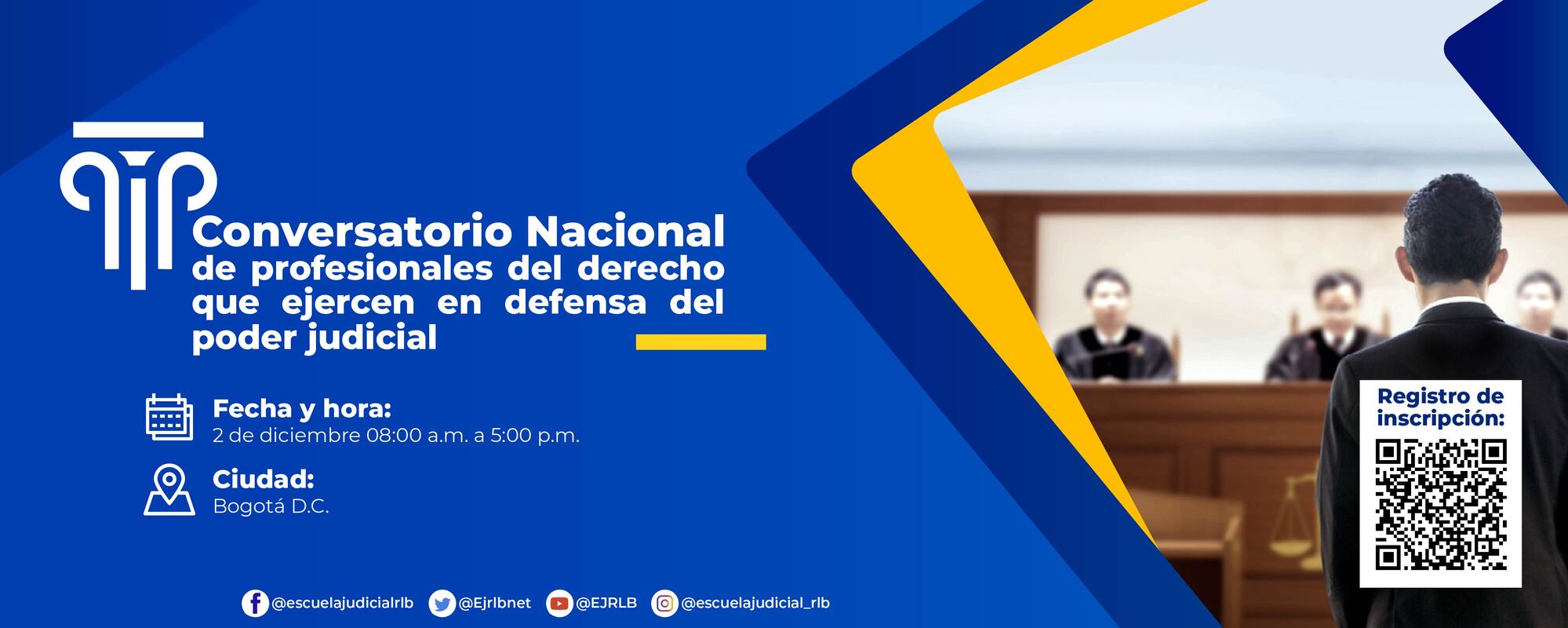 Conversatorio Nacional de profesionales del derecho que ejercen en defensa del poder judicial

Fecha y hora:
2 de diciembre 08:00 a.m. a 5:00 p.m.

Ciudad:
Bogotá D.C.

Registro de inscripción:

@escuelajudicialrlb @Ejrlbnet @EJRLB @escuelajudicial_rlb